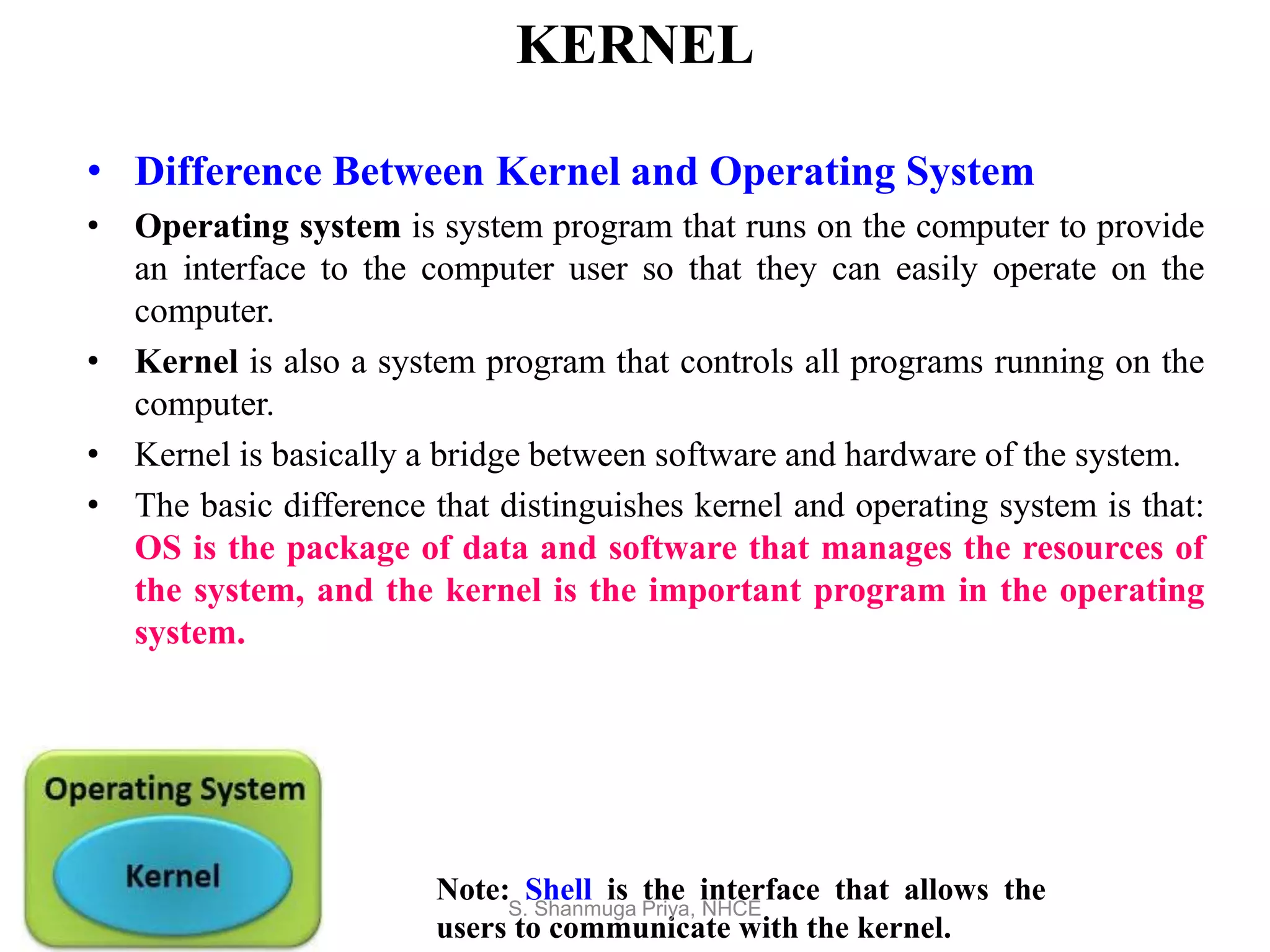 KERNEL

• Difference Between Kernel and Operating System
• Operating system is system program that runs on the computer to provide an interface to the computer user so that they can easily operate on the computer.
• Kernel is also a system program that controls all programs running on the computer.
• Kernel is basically a bridge between software and hardware of the system.
• The basic difference that distinguishes kernel and operating system is that: OS is the package of data and software that manages the resources of the system, and the kernel is the important program in the operating system.

Operating System

Kernel

Note: Shell is the interface that allows the users to communicate with the kernel.

S. Shanmuga Priya, NHCE